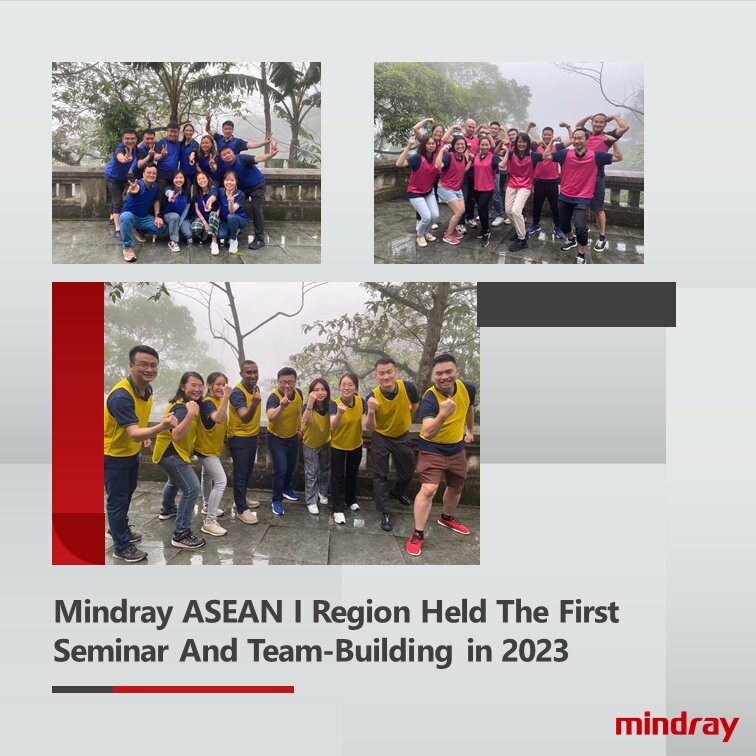 Mindray ASEAN I Region Held The First Seminar And Team-Building in 2023

mindray